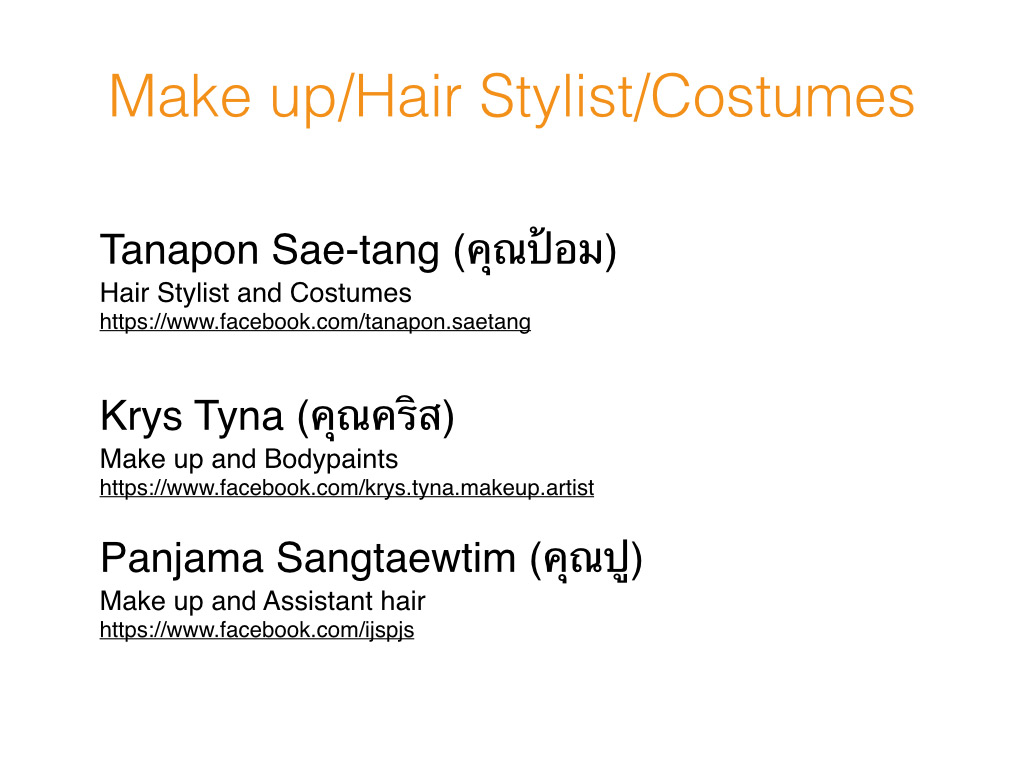 Make up/Hair Stylist/Costumes

Tanapon Sae-tang (คุณป้อม)
Hair Stylist and Costumes
https://www.facebook.com/tanapon.saetang

Krys Tyna (คุณคริส)
Make up and Bodypaints
https://www.facebook.com/krys.tyna.makeup.artist

Panjama Sangtaewtim (คุณปู)
Make up and Assistant hair
https://www.facebook.com/ijspjs